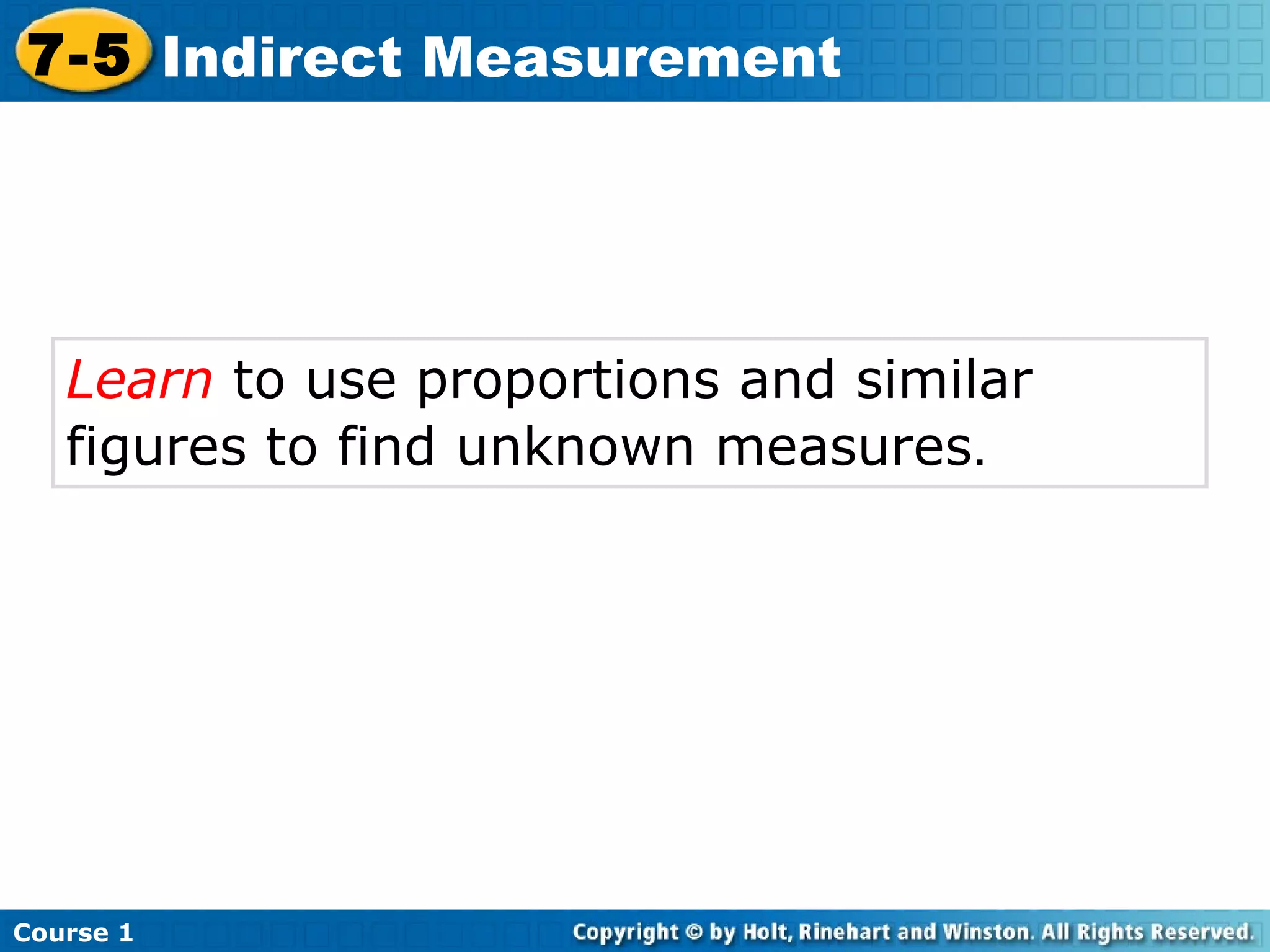 7-5 Indirect Measurement

Learn to use proportions and similar figures to find unknown measures.

Course 1

Copyright © by Holt, Rinehart and Winston. All Rights Reserved.